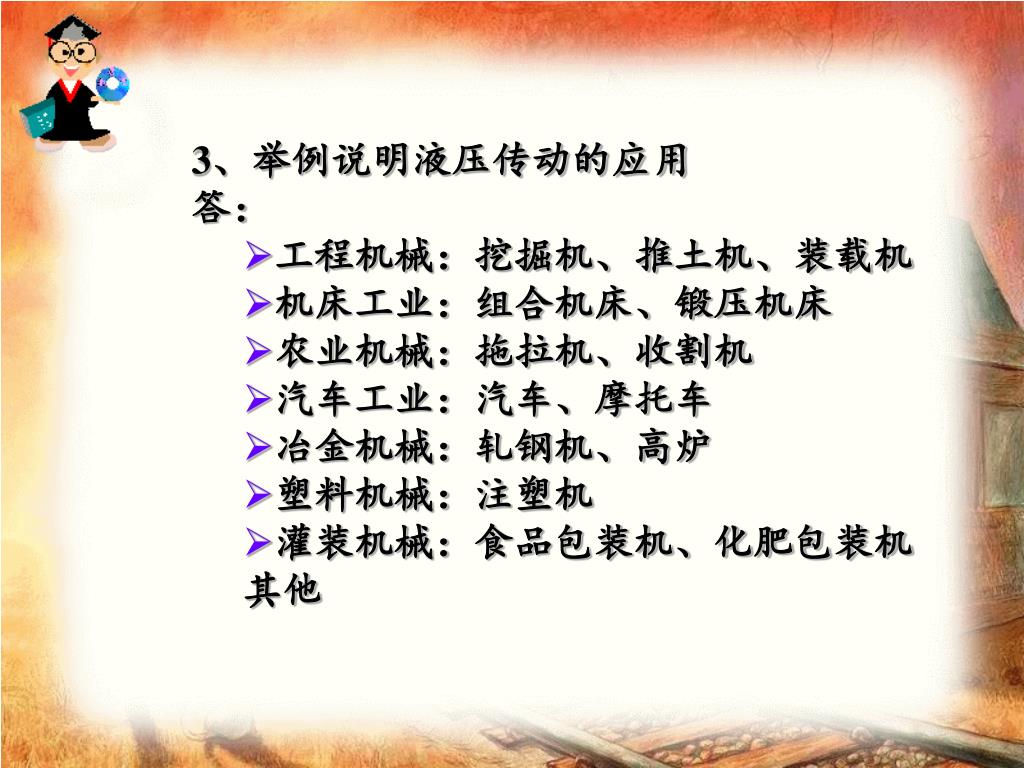 3、举例说明液压传动的应用
答：

➢工程机械：挖掘机、推土机、装载机
➢机床工业：组合机床、锻压机床
➢农业机械：拖拉机、收割机
➢汽车工业：汽车、摩托车
➢冶金机械：轧钢机、高炉
➢塑料机械：注塑机
➢灌装机械：食品包装机、化肥包装机
其他